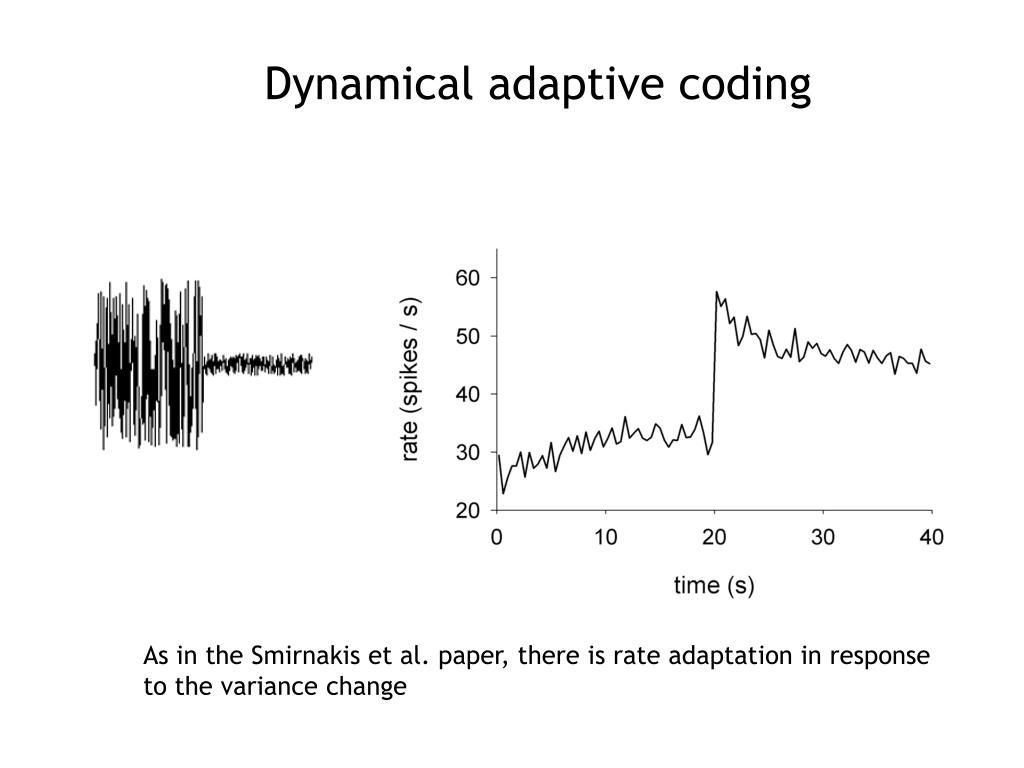 Dynamical adaptive coding

rate (spikes / s)

60
50
40
30
20

0
10
20
30
40

time (s)

As in the Smirnakis et al. paper, there is rate adaptation in response to the variance change